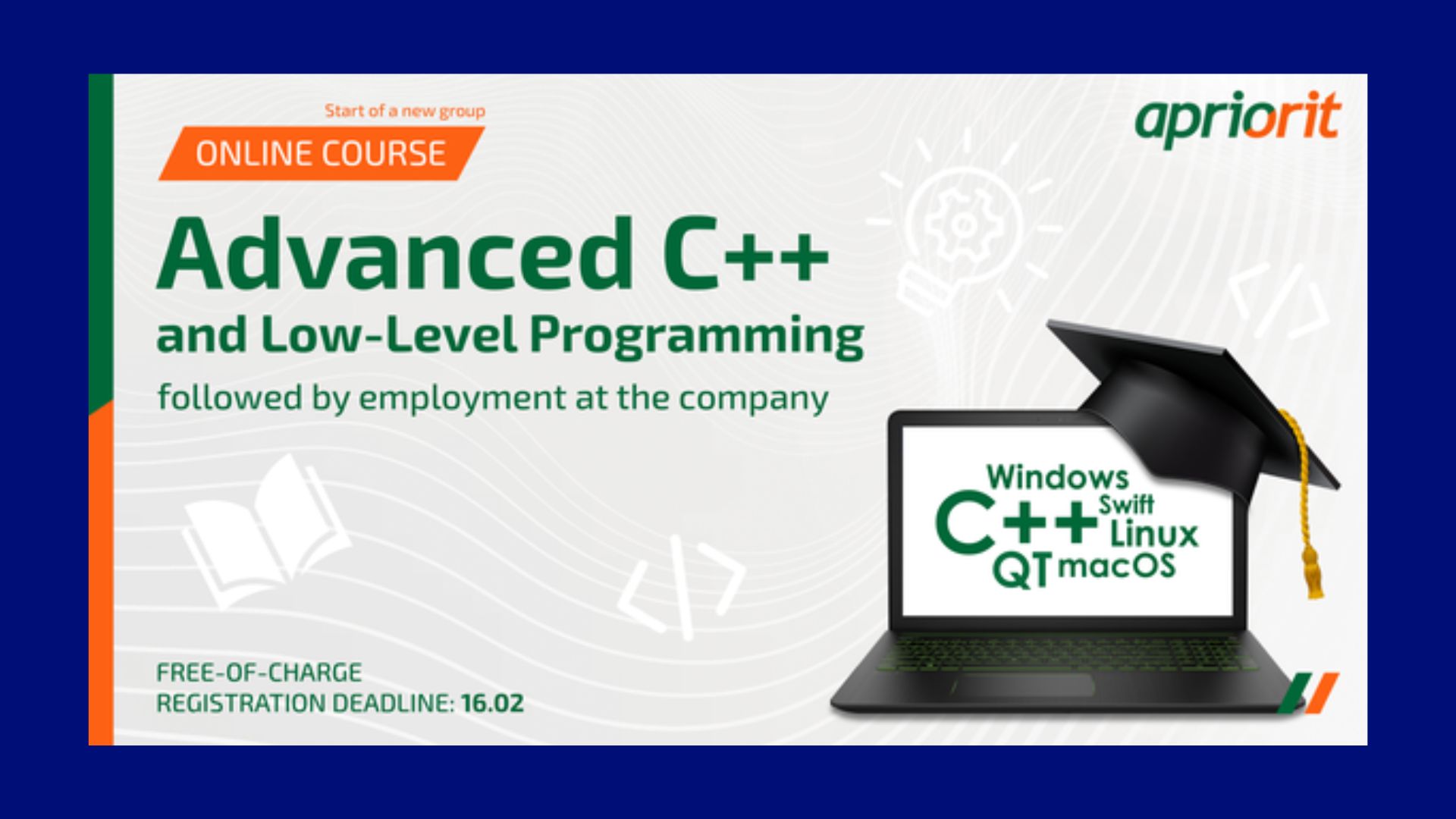 Start of a new group
ONLINE COURSE

apriorit

Advanced C++
and Low-Level Programming
followed by employment at the company

Windows
C++
Swift
Linux
QT
macOS

FREE-OF-CHARGE
REGISTRATION DEADLINE: 16.02